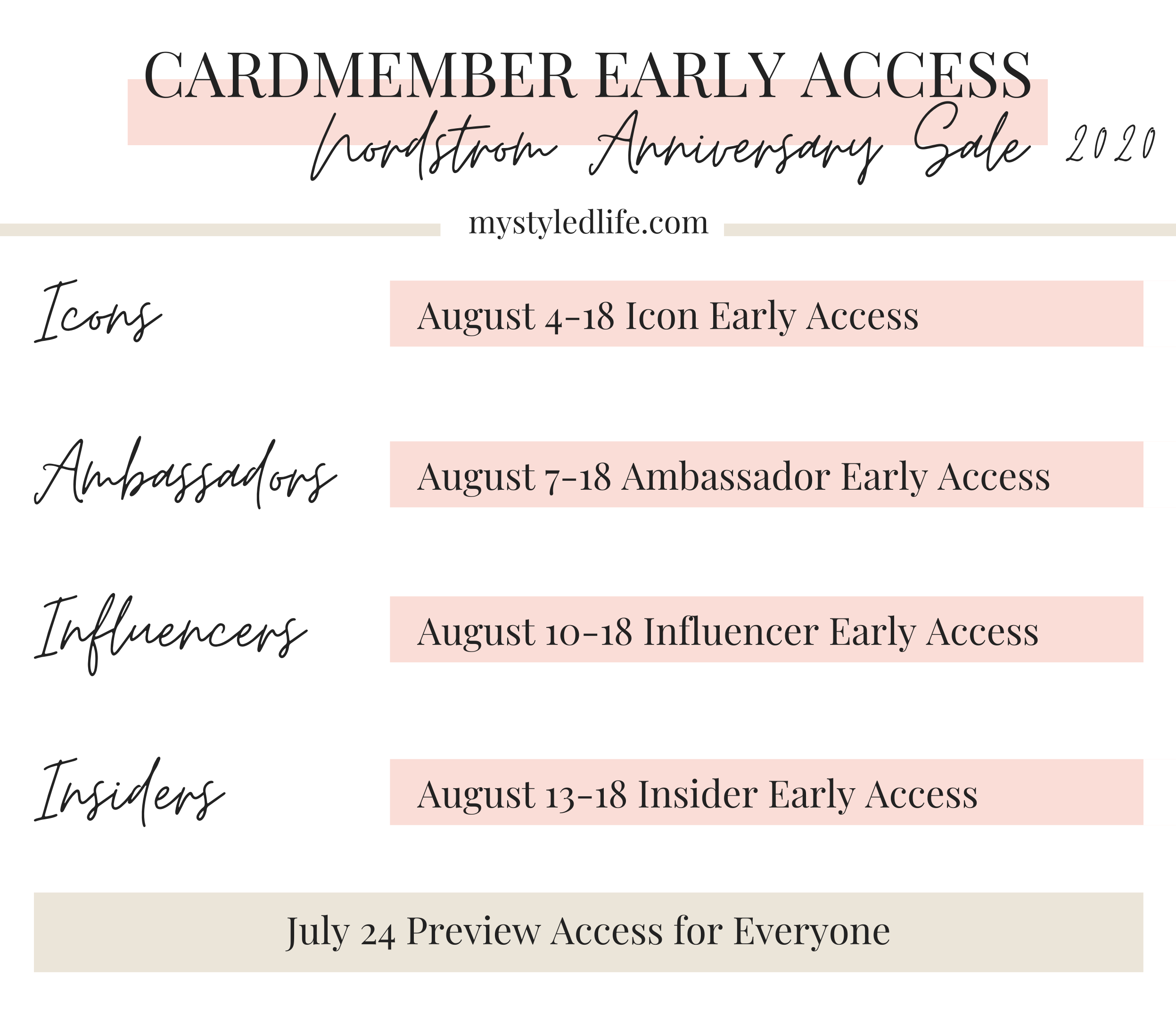 CARDMEMBER EARLY ACCESS
Nordstrom Anniversary Sale 2020

mystyledlife.com

Icons
August 4-18 Icon Early Access

Ambassadors
August 7-18 Ambassador Early Access

Influencers
August 10-18 Influencer Early Access

Insiders
August 13-18 Insider Early Access

July 24 Preview Access for Everyone